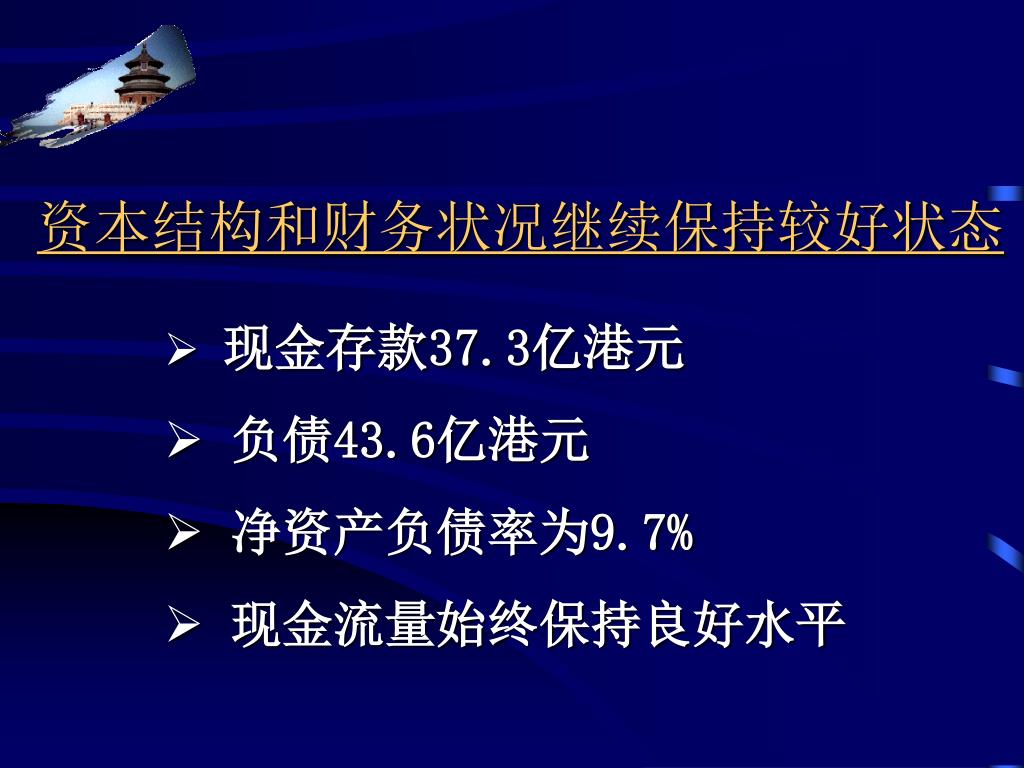 资本结构和财务状况继续保持较好状态

➢ 现金存款37.3亿港元
➢ 负债43.6亿港元
➢ 净资产负债率为9.7%
➢ 现金流量始终保持良好水平